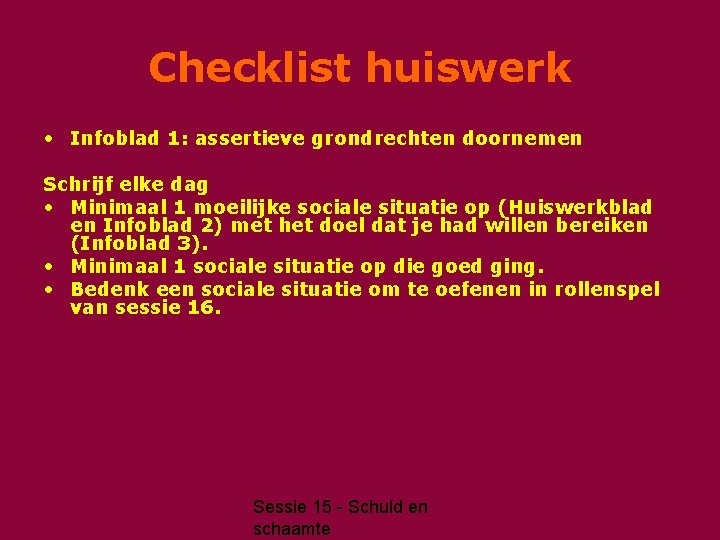 Checklist huiswerk

• Infoblad 1: assertieve grondrechten doornemen

Schrijf elke dag
• Minimaal 1 moeilijke sociale situatie op (Huiswerkblad en Infoblad 2) met het doel dat je had willen bereiken (Infoblad 3).
• Minimaal 1 sociale situatie op die goed ging.
• Bedenk een sociale situatie om te oefenen in rollenspel van sessie 16.

Sessie 15 - Schuld en schaamte